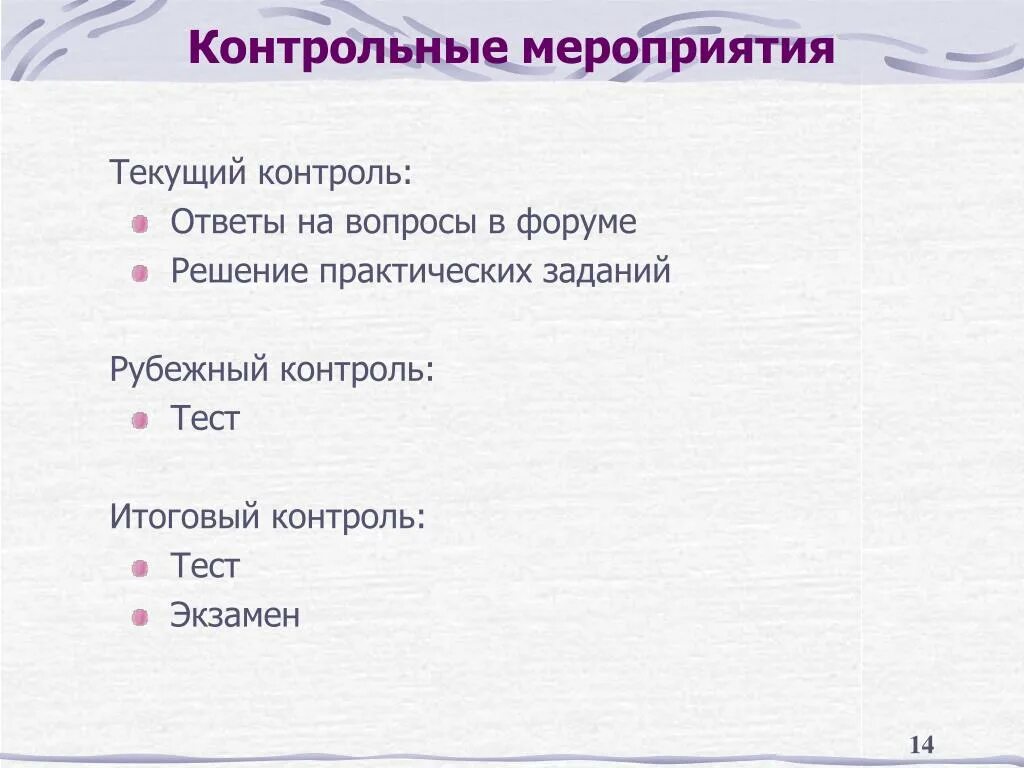 Контрольные мероприятия

Текущий контроль:
- Ответы на вопросы в форуме
- Решение практических заданий

Рубежный контроль:
- Тест

Итоговый контроль:
- Тест
- Экзамен

14